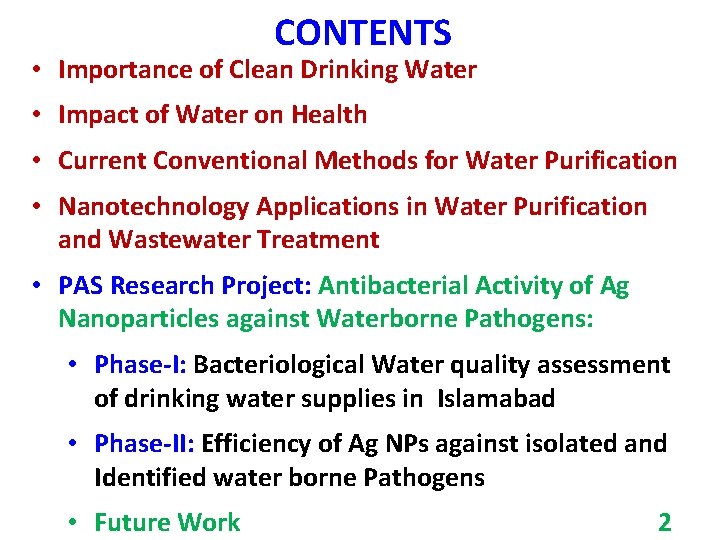 CONTENTS

• Importance of Clean Drinking Water
• Impact of Water on Health
• Current Conventional Methods for Water Purification
• Nanotechnology Applications in Water Purification and Wastewater Treatment
• PAS Research Project: Antibacterial Activity of Ag Nanoparticles against Waterborne Pathogens:
  • Phase-I: Bacteriological Water quality assessment of drinking water supplies in Islamabad
  • Phase-II: Efficiency of Ag NPs against isolated and Identified water borne Pathogens
  • Future Work

2